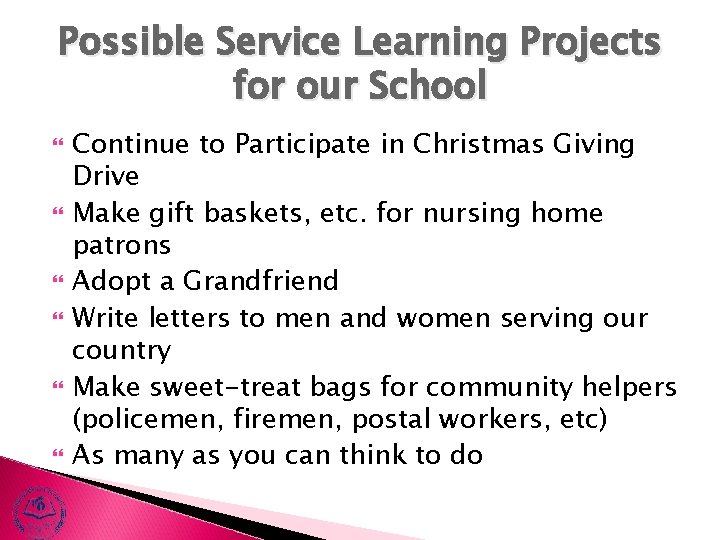 Possible Service Learning Projects for our School

Continue to Participate in Christmas Giving Drive

Make gift baskets, etc. for nursing home patrons

Adopt a Grandfriend

Write letters to men and women serving our country

Make sweet-treat bags for community helpers (policemen, firemen, postal workers, etc)

As many as you can think to do